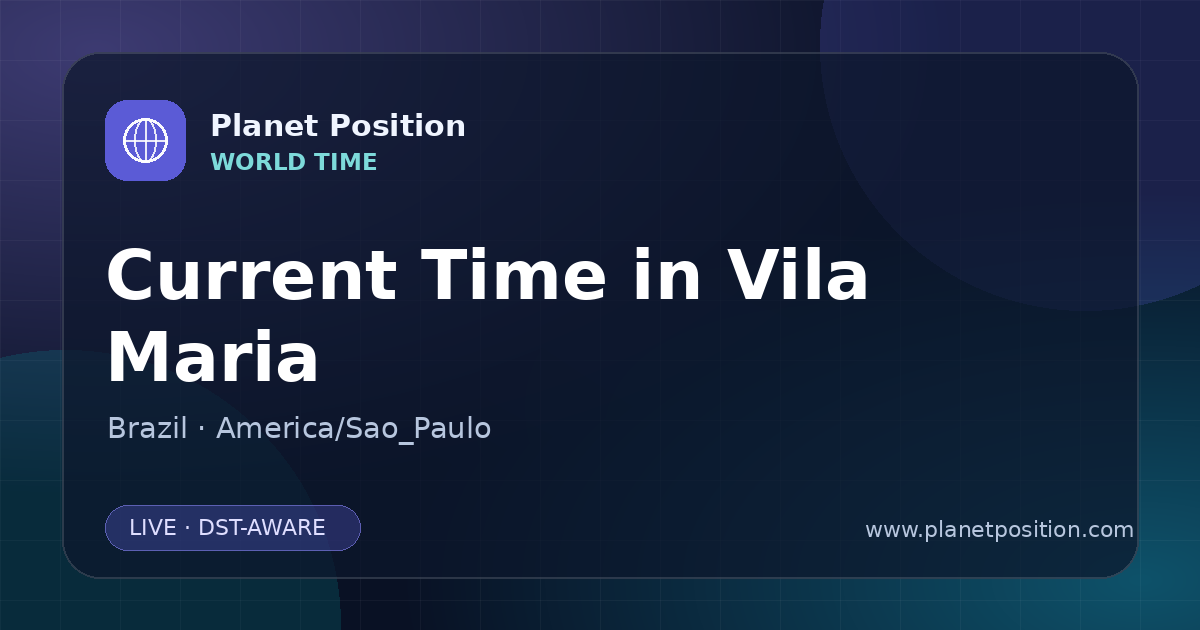 Planet Position
WORLD TIME

Current Time in Vila Maria

Brazil · America/Sao_Paulo

LIVE · DST-AWARE

www.planetposition.com